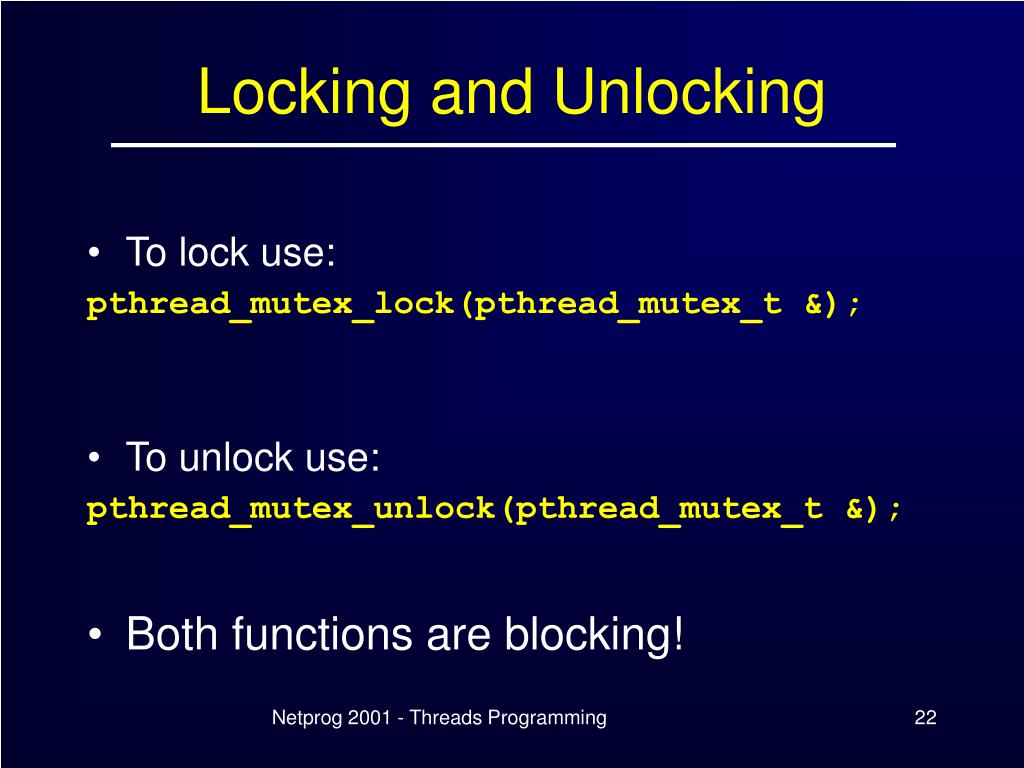 Locking and Unlocking

• To lock use:
pthread_mutex_lock(pthread_mutex_t &);

• To unlock use:
pthread_mutex_unlock(pthread_mutex_t &);

• Both functions are blocking!

Netprog 2001 - Threads Programming

22